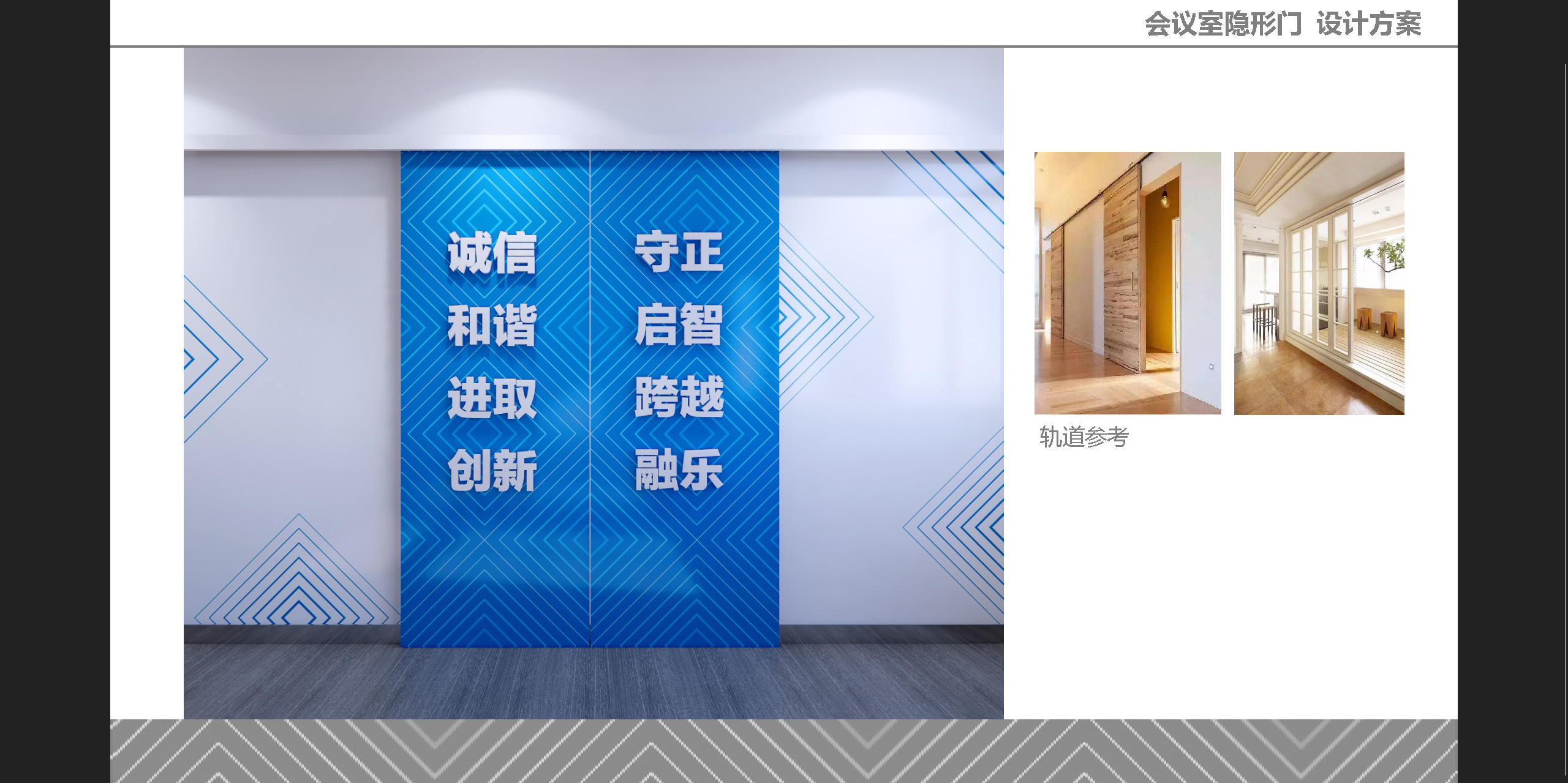 会议室隐形门 设计方案

诚信
和谐
进取
创新

守正
启智
跨越
融乐

轨道参考